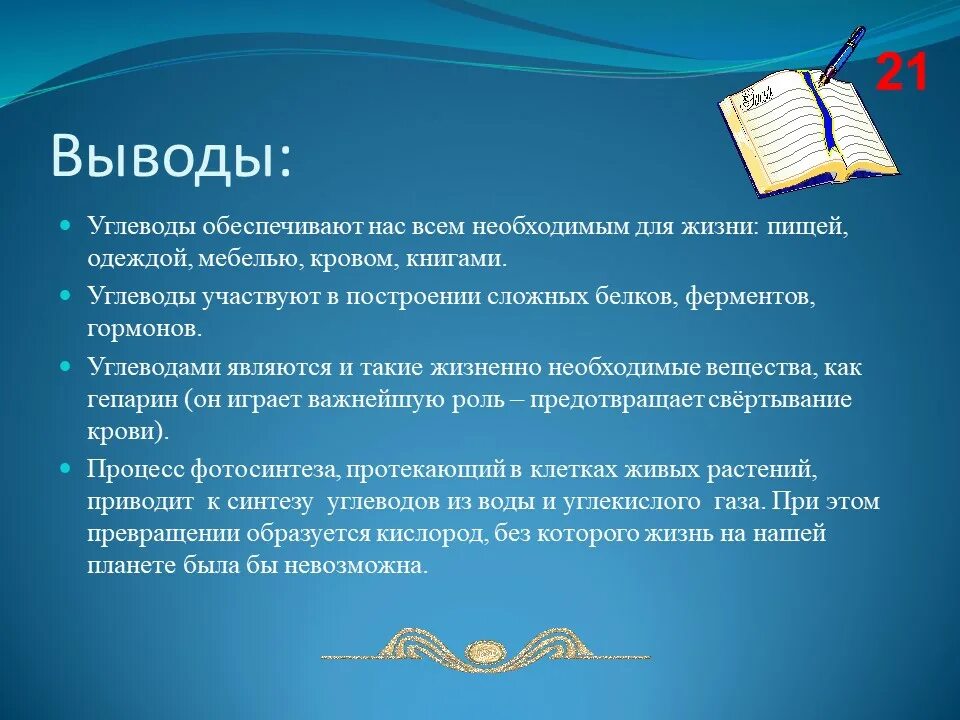 21

Выводы:

Углеводы обеспечивают нас всем необходимым для жизни: пищей, одеждой, мебелью, кровом, книгами.

Углеводы участвуют в построении сложных белков, ферментов, гормонов.

Углеводами являются и такие жизненно необходимые вещества, как гепарин (он играет важнейшую роль – предотвращает свёртывание крови).

Процесс фотосинтеза, протекающий в клетках живых растений, приводит к синтезу углеводов из воды и углекислого газа. При этом превращении образуется кислород, без которого жизнь на нашей планете была бы невозможна.